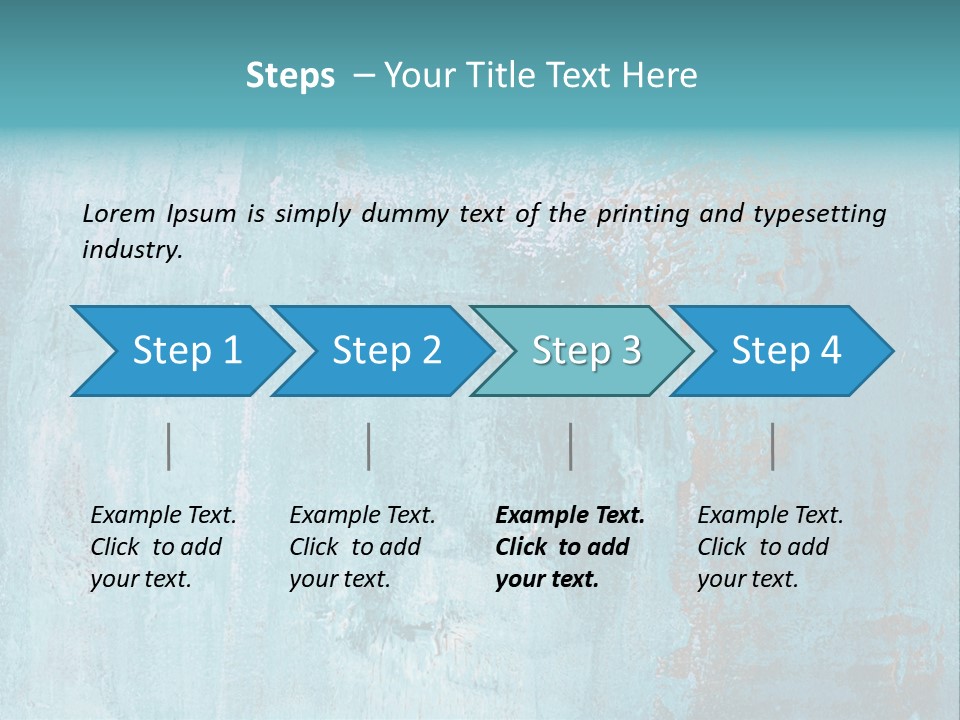 Steps – Your Title Text Here

Lorem Ipsum is simply dummy text of the printing and typesetting industry.

Step 1

Step 2

Step 3

Step 4

Example Text. Click to add your text.

Example Text. Click to add your text.

Example Text. Click to add your text.

Example Text. Click to add your text.